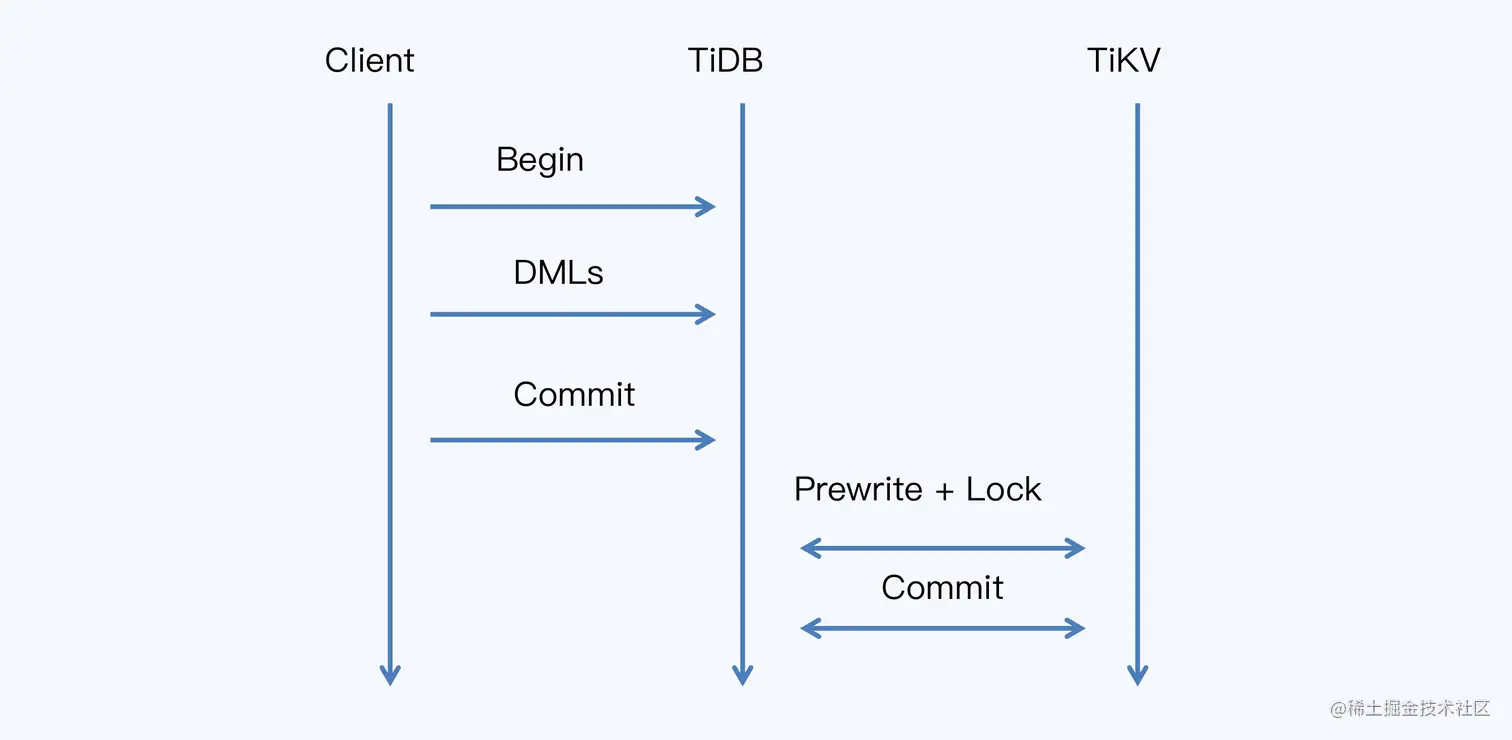 Client
TiDB
TiKV

Begin

DMLs

Commit

Prewrite + Lock

Commit

@稀土掘金技术社区